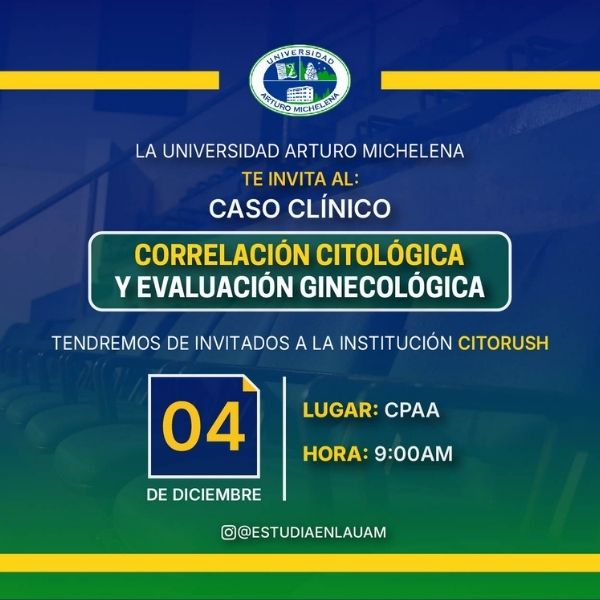 UNIVERSIDAD ARTURO MICHELENA

LA UNIVERSIDAD ARTURO MICHELENA

TE INVITA AL:

CASO CLÍNICO

CORRELACIÓN CITOLÓGICA Y EVALUACIÓN GINECOLÓGICA

TENDREMOS DE INVITADOS A LA INSTITUCIÓN CITORUSH

04

DE DICIEMBRE

LUGAR: CPAA

HORA: 9:00AM

@ESTUDIAENLAUAM